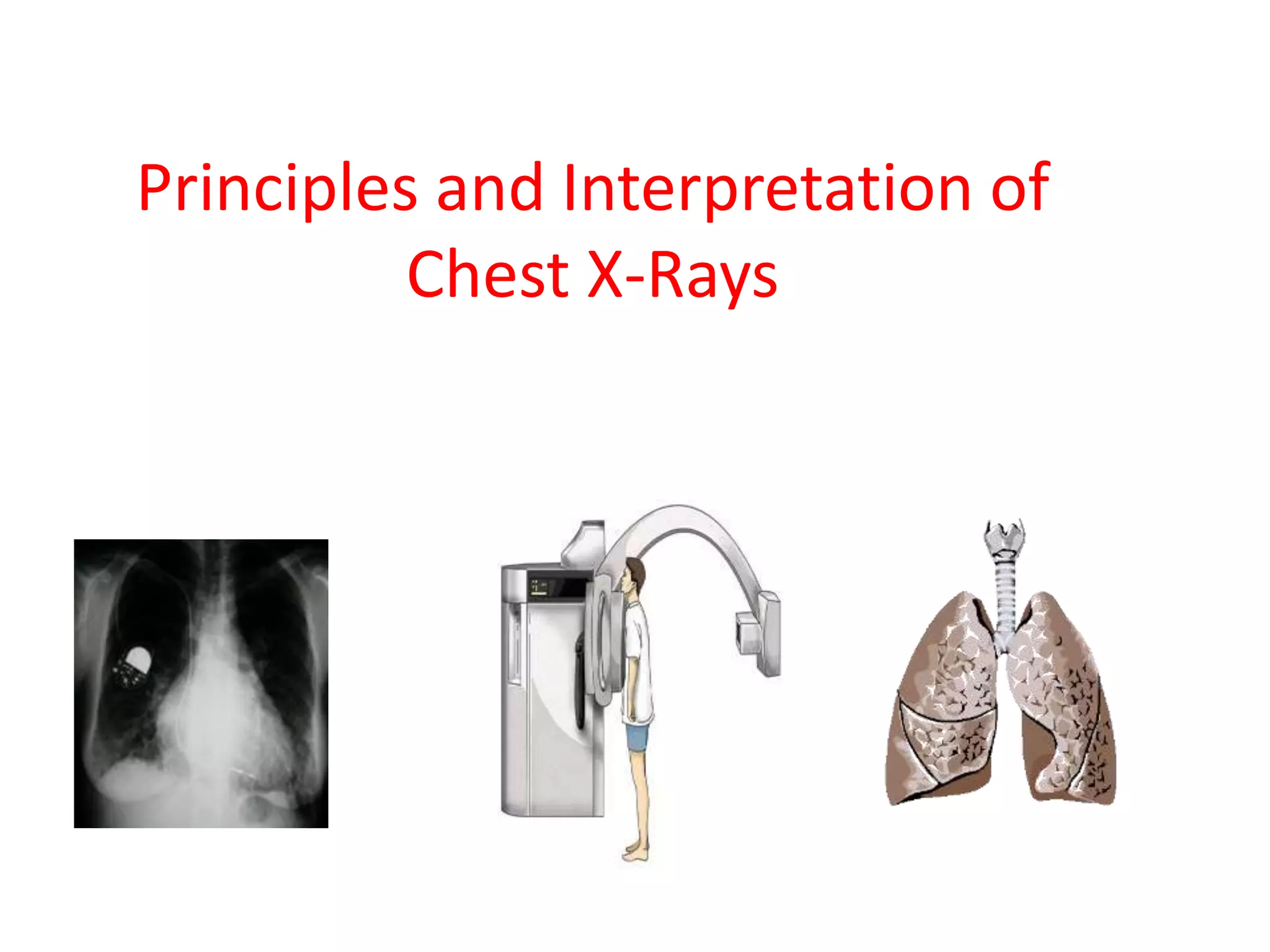 Principles and Interpretation of Chest X-Rays